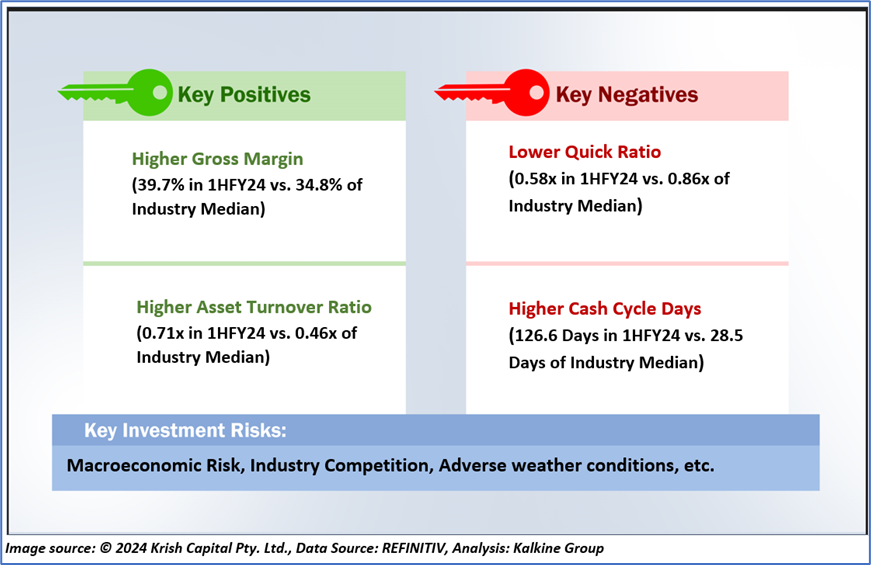 Key Positives

Higher Gross Margin
(39.7% in 1HFY24 vs. 34.8% of Industry Median)

Higher Asset Turnover Ratio
(0.71x in 1HFY24 vs. 0.46x of Industry Median)

Key Negatives

Lower Quick Ratio
(0.58x in 1HFY24 vs. 0.86x of Industry Median)

Higher Cash Cycle Days
(126.6 Days in 1HFY24 vs. 28.5 Days of Industry Median)

Key Investment Risks:

Macroeconomic Risk, Industry Competition, Adverse weather conditions, etc.

Image source: © 2024 Krish Capital Pty. Ltd., Data Source: REFINITIV, Analysis: Kalkine Group